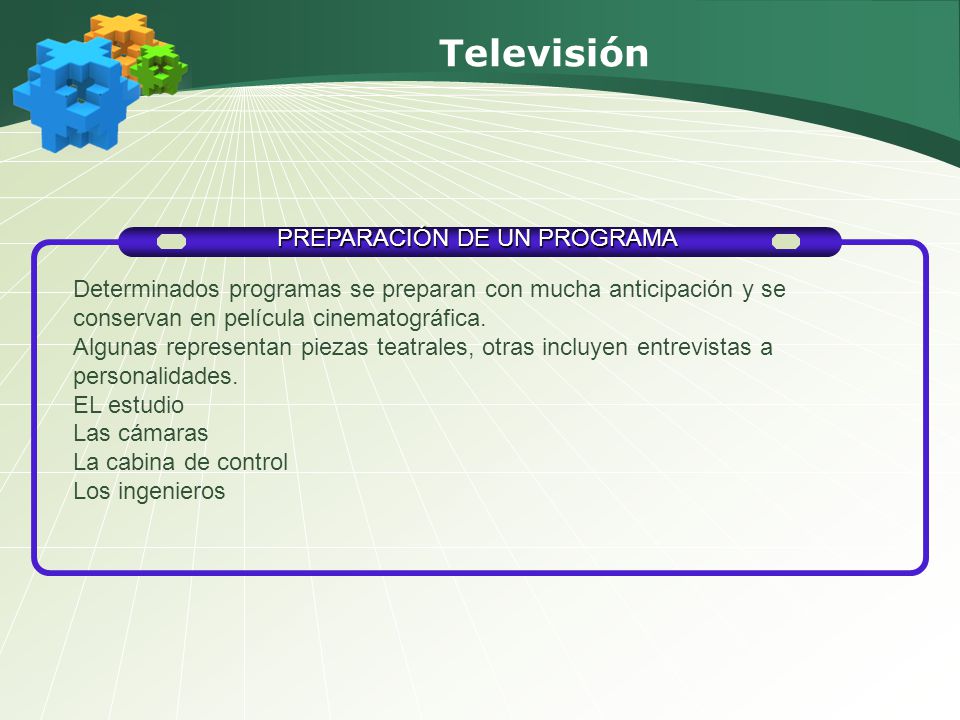 Televisión

PREPARACIÓN DE UN PROGRAMA

Determinados programas se preparan con mucha anticipación y se conservan en película cinematográfica.
Algunas representan piezas teatrales, otras incluyen entrevistas a personalidades.
EL estudio
Las cámaras
La cabina de control
Los ingenieros